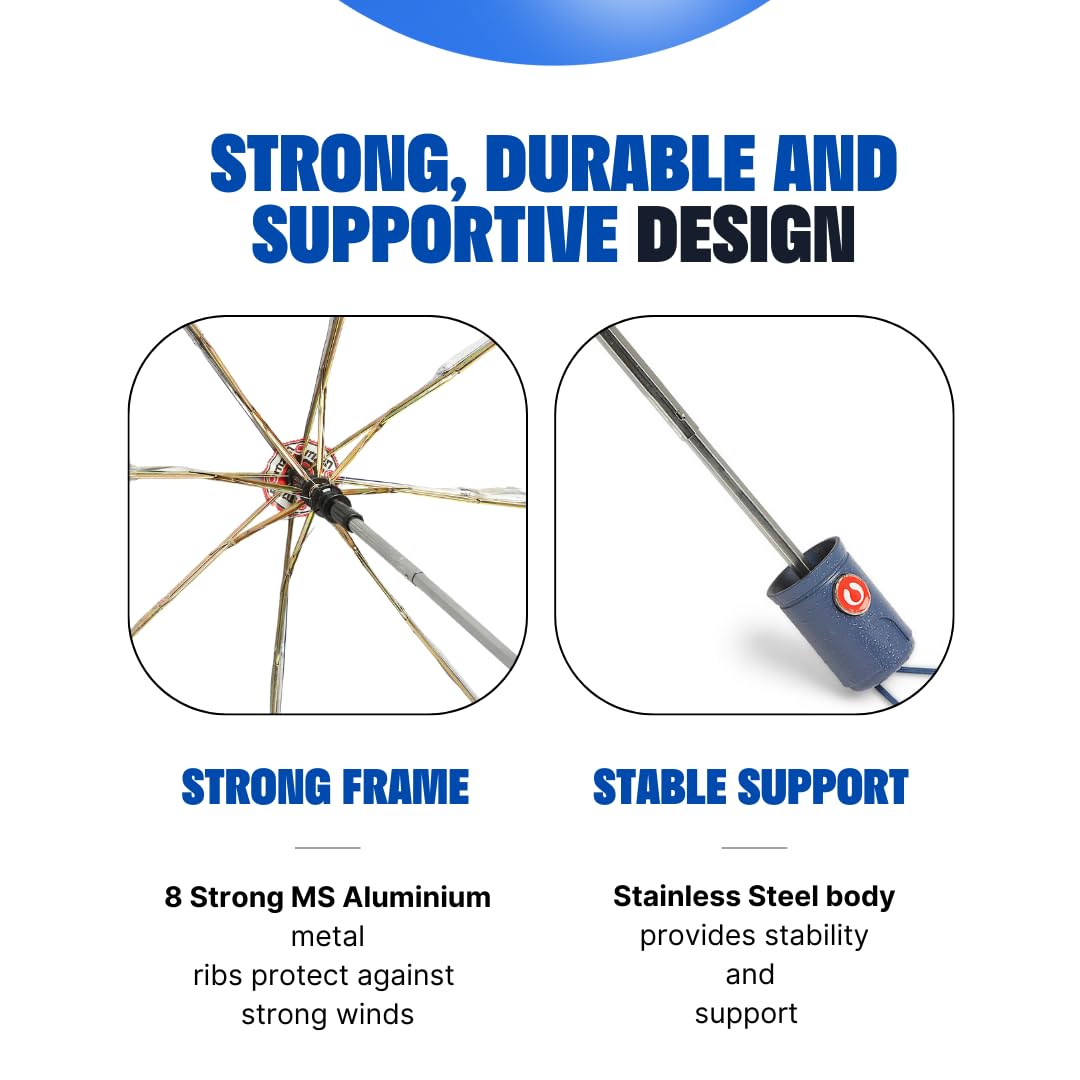 STRONG, DURABLE AND SUPPORTIVE DESIGN

STRONG FRAME

8 Strong MS Aluminium metal ribs protect against strong winds

STABLE SUPPORT

Stainless Steel body provides stability and support